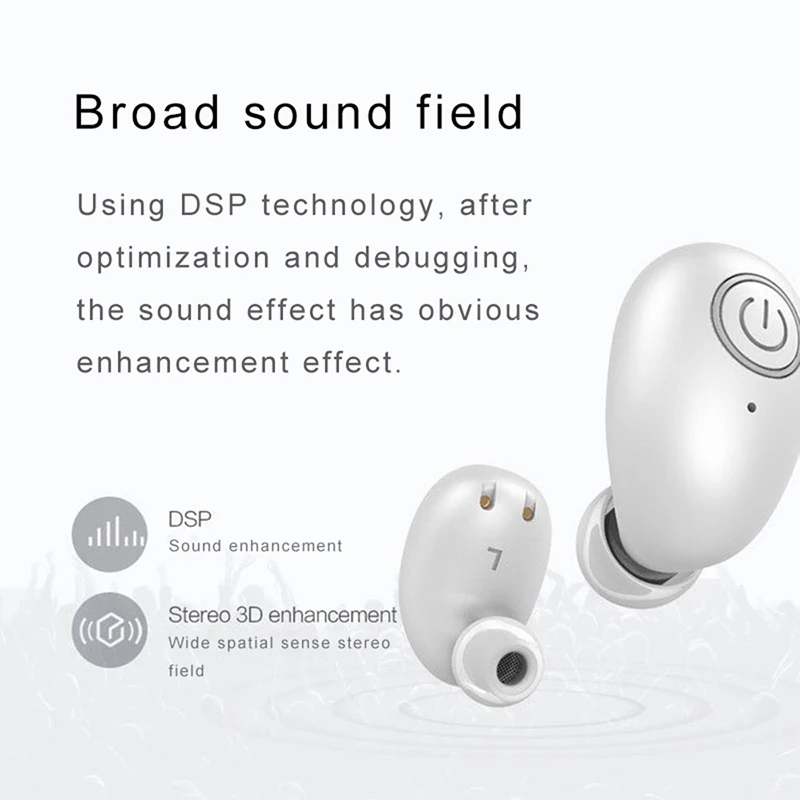 Broad sound field

Using DSP technology, after optimization and debugging, the sound effect has obvious enhancement effect.

DSP
Sound enhancement

Stereo 3D enhancement
Wide spatial sense stereo field

L